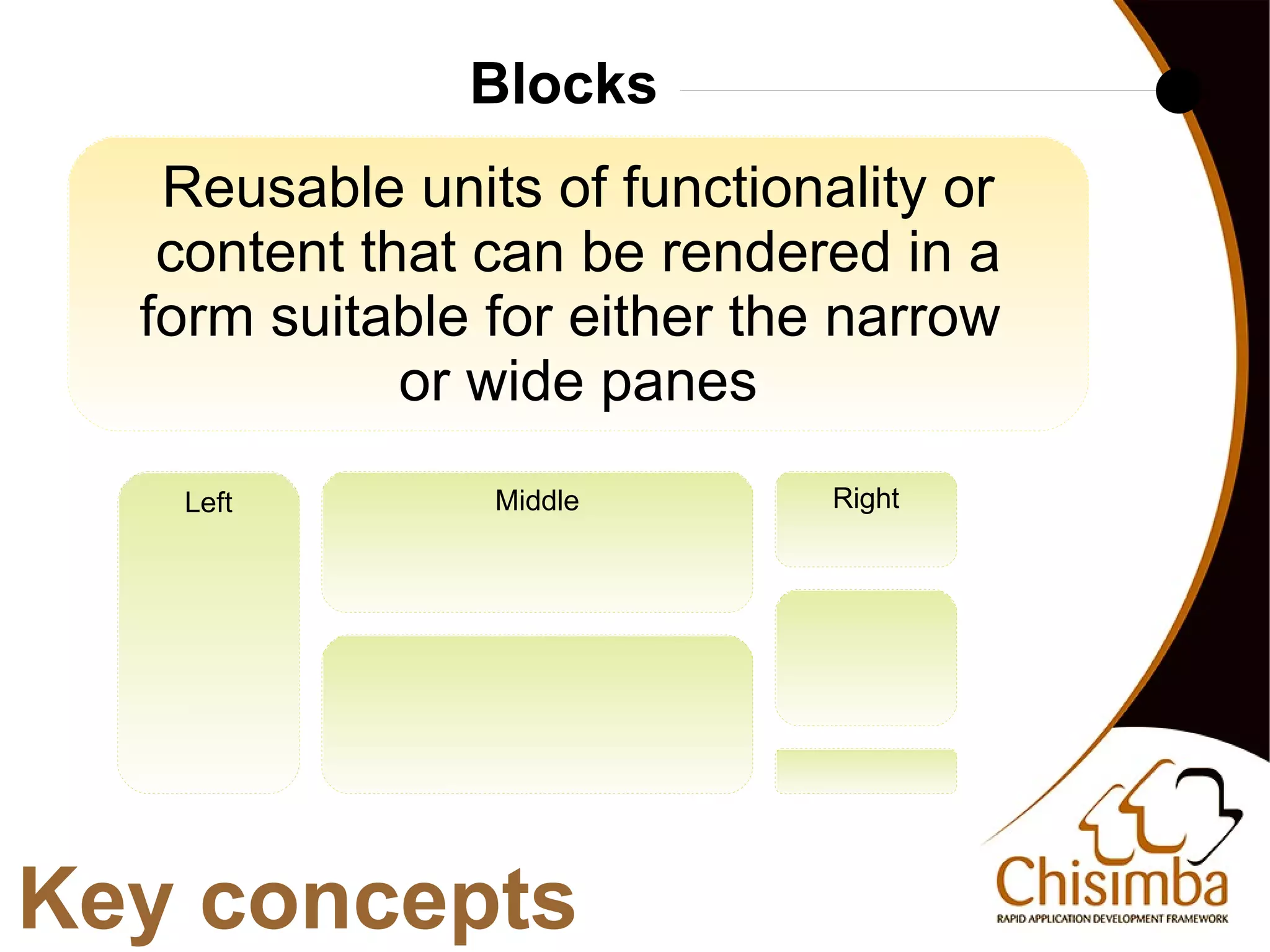 Blocks

Reusable units of functionality or content that can be rendered in a form suitable for either the narrow or wide panes

Left

Middle

Right

Key concepts

Chisimba
RAPID APPLICATION DEVELOPMENT FRAMEWORK